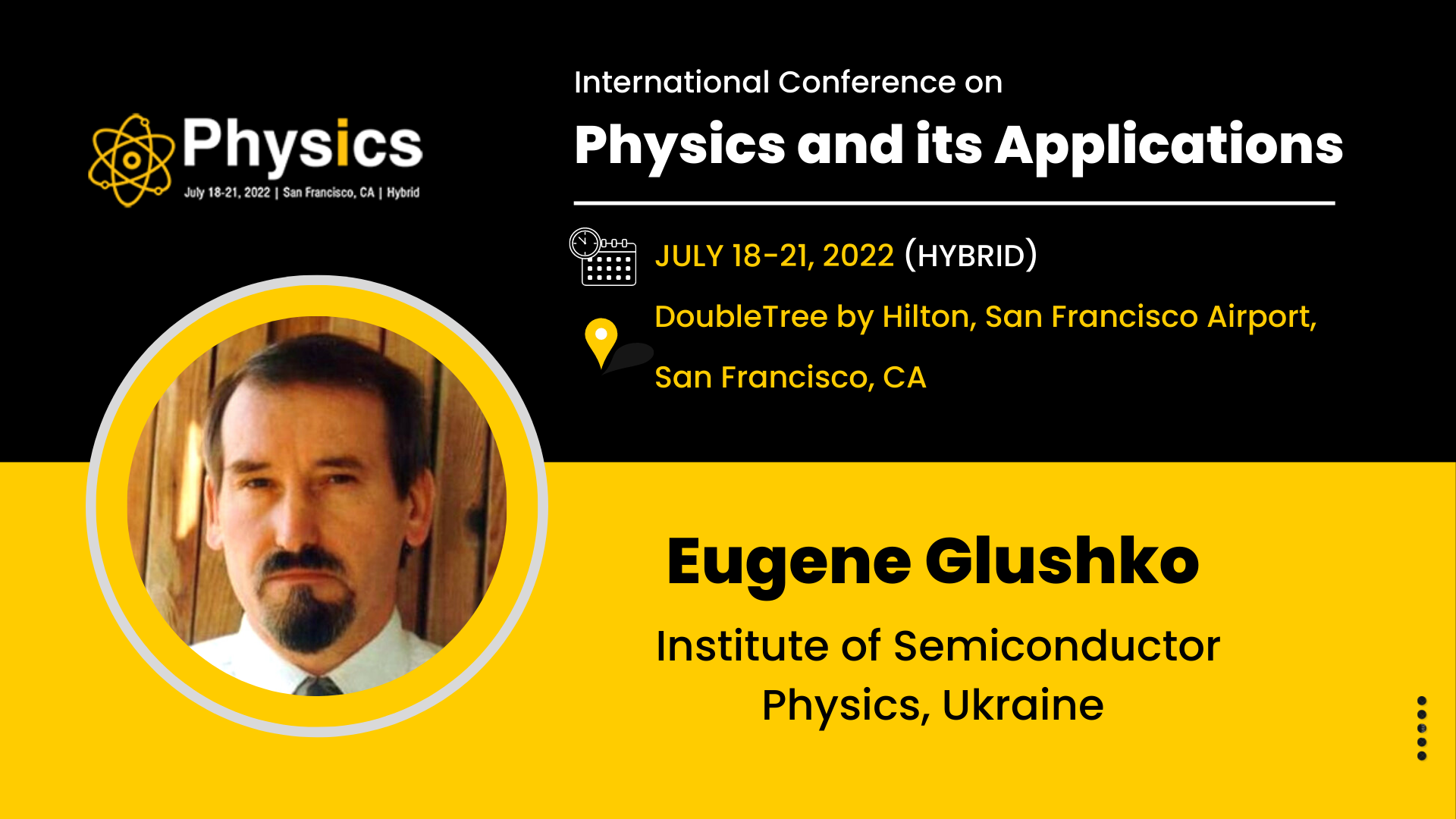 Physics
July 18-21, 2022 | San Francisco, CA | Hybrid

International Conference on
Physics and its Applications

JULY 18-21, 2022 (HYBRID)

DoubleTree by Hilton, San Francisco Airport, San Francisco, CA

Eugene Glushko

Institute of Semiconductor Physics, Ukraine